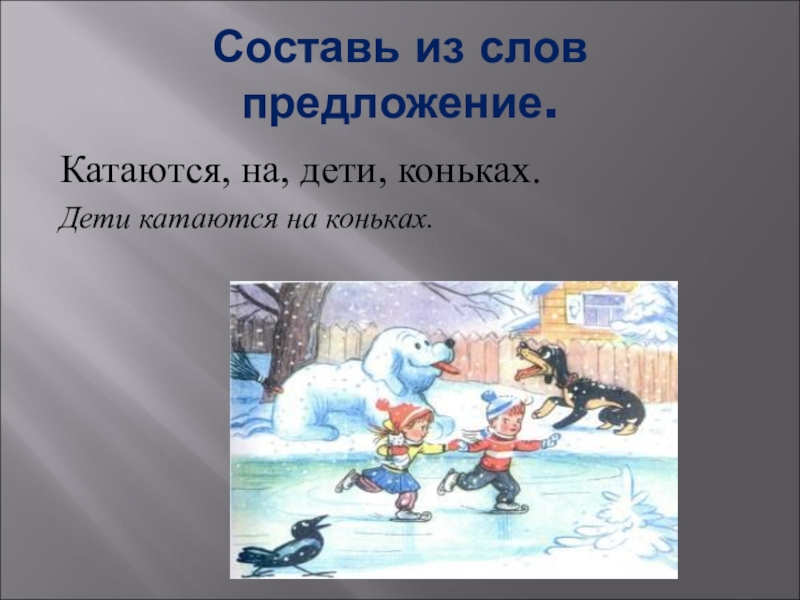 Составь из слов предложение.

Катаются, на, дети, коньках.

Дети катаются на коньках.